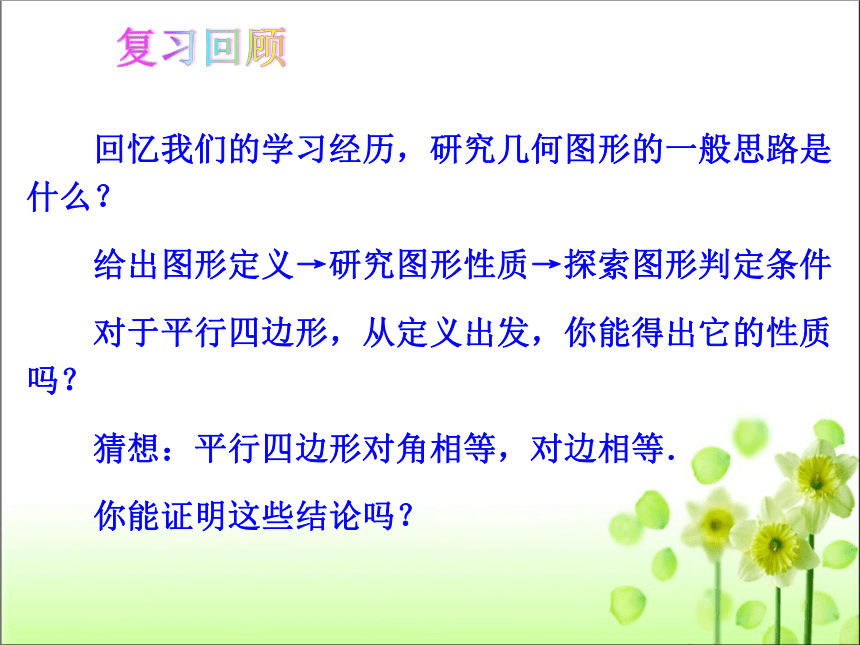 复习回顾

回忆我们的学习经历，研究几何图形的一般思路是什么？

给出图形定义→研究图形性质→探索图形判定条件

对于平行四边形，从定义出发，你能得出它的性质吗？

猜想：平行四边形对角相等，对边相等.

你能证明这些结论吗？